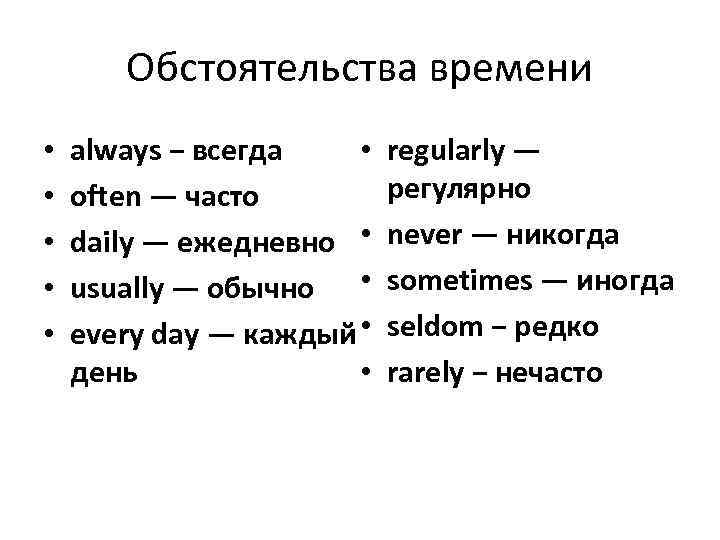 Обстоятельства времени

• always – всегда
• often — часто
• daily — ежедневно
• usually — обычно
• every day — каждый день

• regularly — регулярно
• never — никогда
• sometimes — иногда
• seldom – редко
• rarely – нечасто